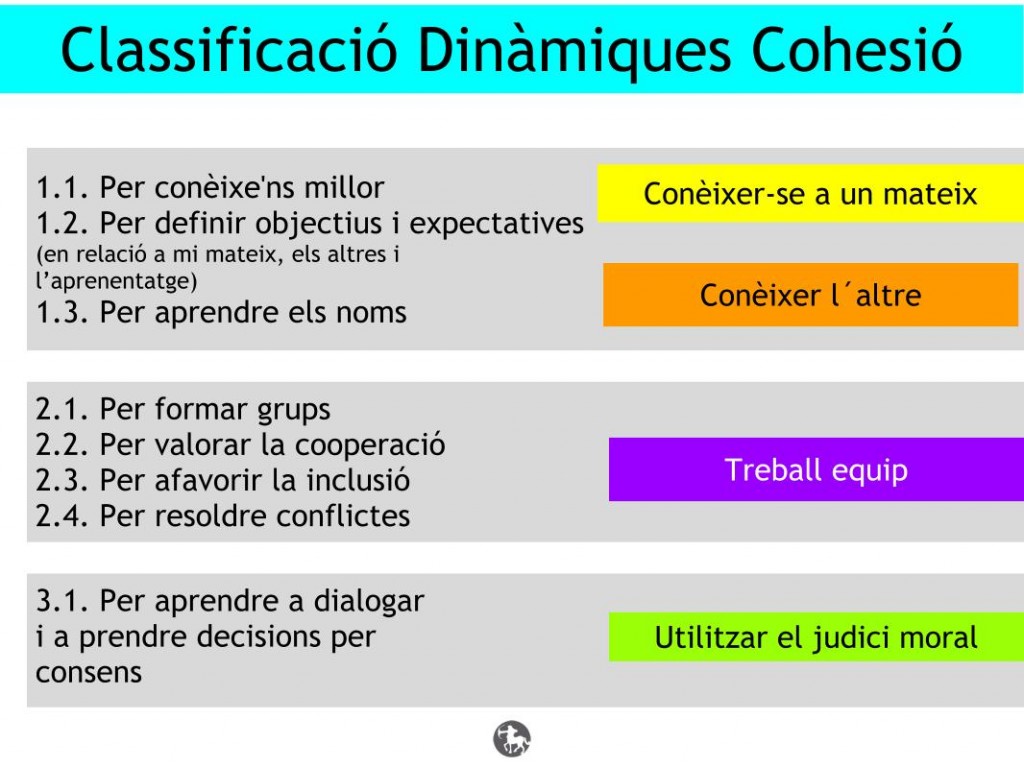 Classificació Dinàmiques Cohesió

1.1. Per conèixe'ns millor
1.2. Per definir objectius i expectatives
(en relació a mi mateix, els altres i l'aprenentatge)
1.3. Per aprendre els noms

Conèixer-se a un mateix

Conèixer l´altre

2.1. Per formar grups
2.2. Per valorar la cooperació
2.3. Per afavorir la inclusió
2.4. Per resoldre conflictes

Treball equip

3.1. Per aprendre a dialogar i a prendre decisions per consens

Utilitzar el judici moral